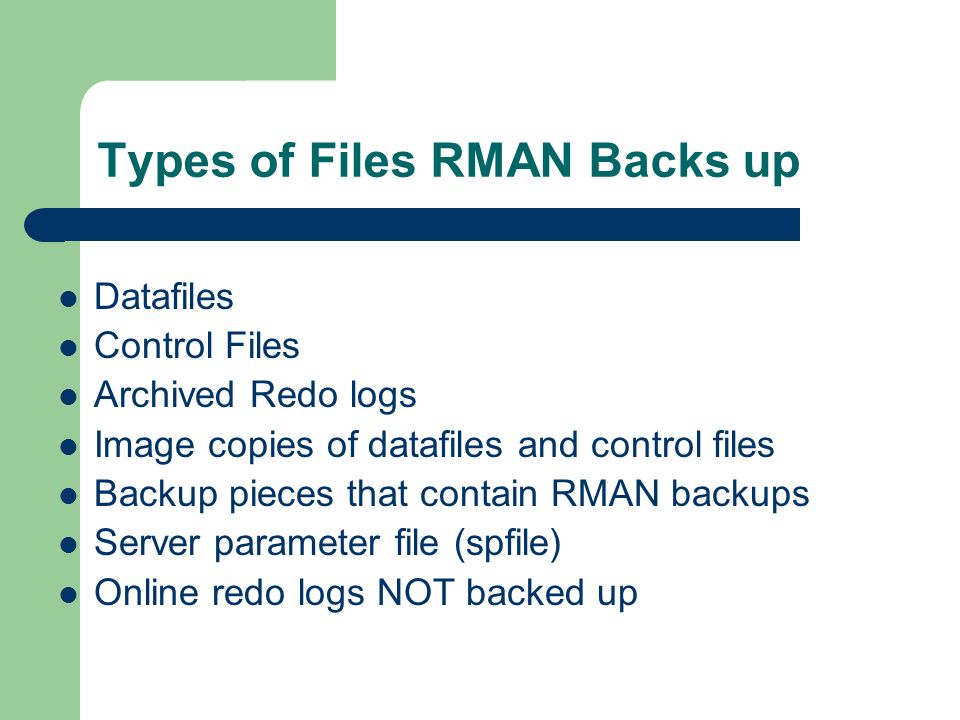 Types of Files RMAN Backs up

- Datafiles
- Control Files
- Archived Redo logs
- Image copies of datafiles and control files
- Backup pieces that contain RMAN backups
- Server parameter file (spfile)
- Online redo logs NOT backed up